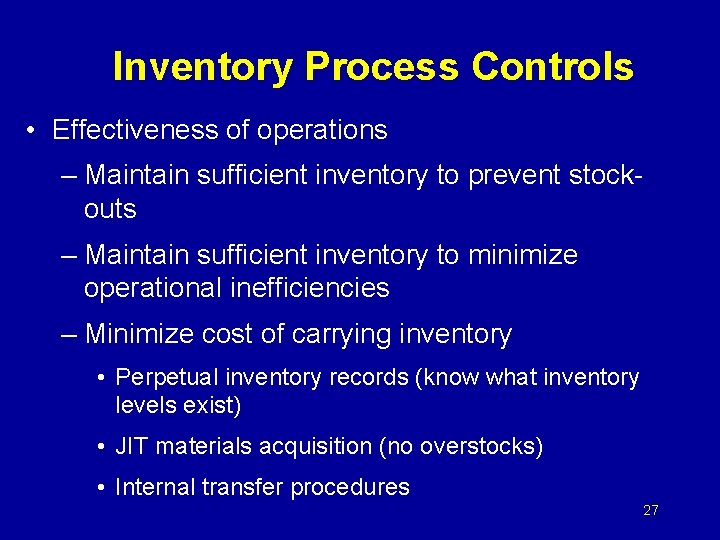 Inventory Process Controls

• Effectiveness of operations

– Maintain sufficient inventory to prevent stock-outs

– Maintain sufficient inventory to minimize operational inefficiencies

– Minimize cost of carrying inventory

• Perpetual inventory records (know what inventory levels exist)

• JIT materials acquisition (no overstocks)

• Internal transfer procedures

27